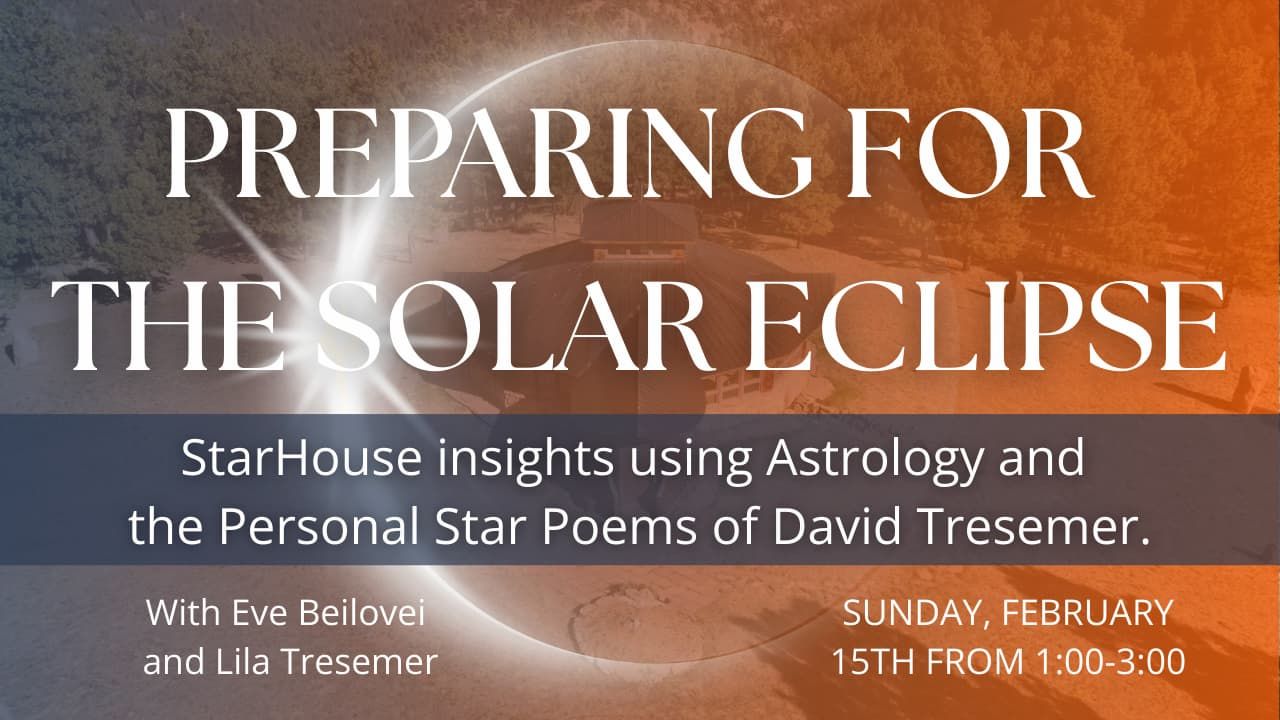 PREPARING FOR THE SOLAR ECLIPSE

StarHouse insights using Astrology and the Personal Star Poems of David Tresemer.

With Eve Beilovei and Lila Tresemer

SUNDAY, FEBRUARY 15TH FROM 1:00-3:00